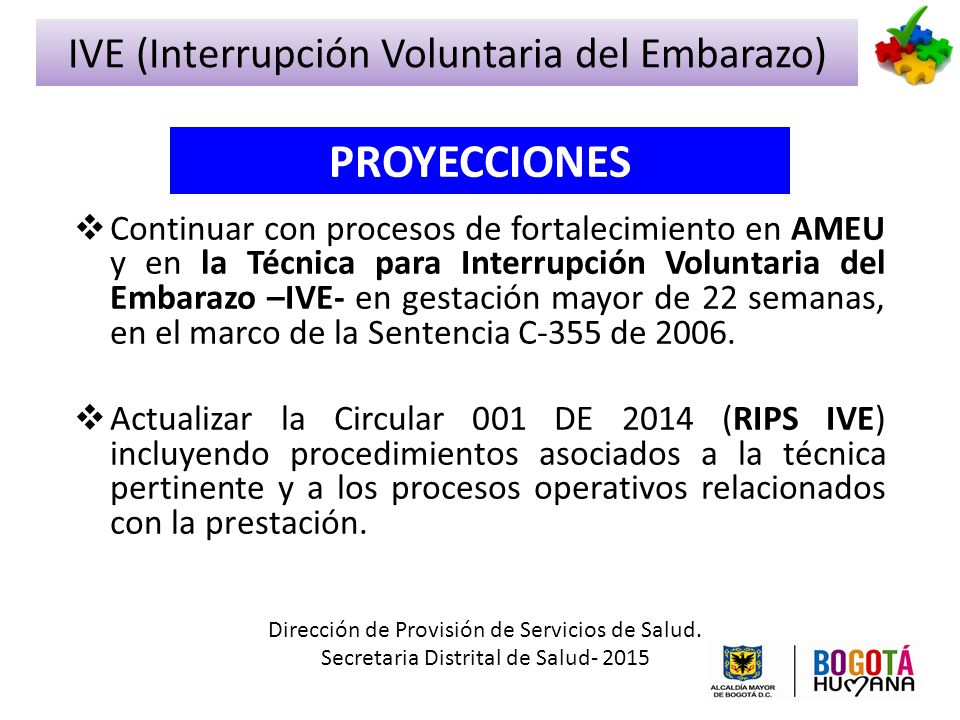 IVE (Interrupción Voluntaria del Embarazo)

PROYECCIONES

❖ Continuar con procesos de fortalecimiento en AMEU y en la Técnica para Interrupción Voluntaria del Embarazo –IVE- en gestación mayor de 22 semanas, en el marco de la Sentencia C-355 de 2006.

❖ Actualizar la Circular 001 DE 2014 (RIPS IVE) incluyendo procedimientos asociados a la técnica pertinente y a los procesos operativos relacionados con la prestación.

Dirección de Provisión de Servicios de Salud.
Secretaria Distrital de Salud- 2015

ALCALDÍA MAYOR DE BOGOTÁ D.C.

BOGOTÁ HUMANA